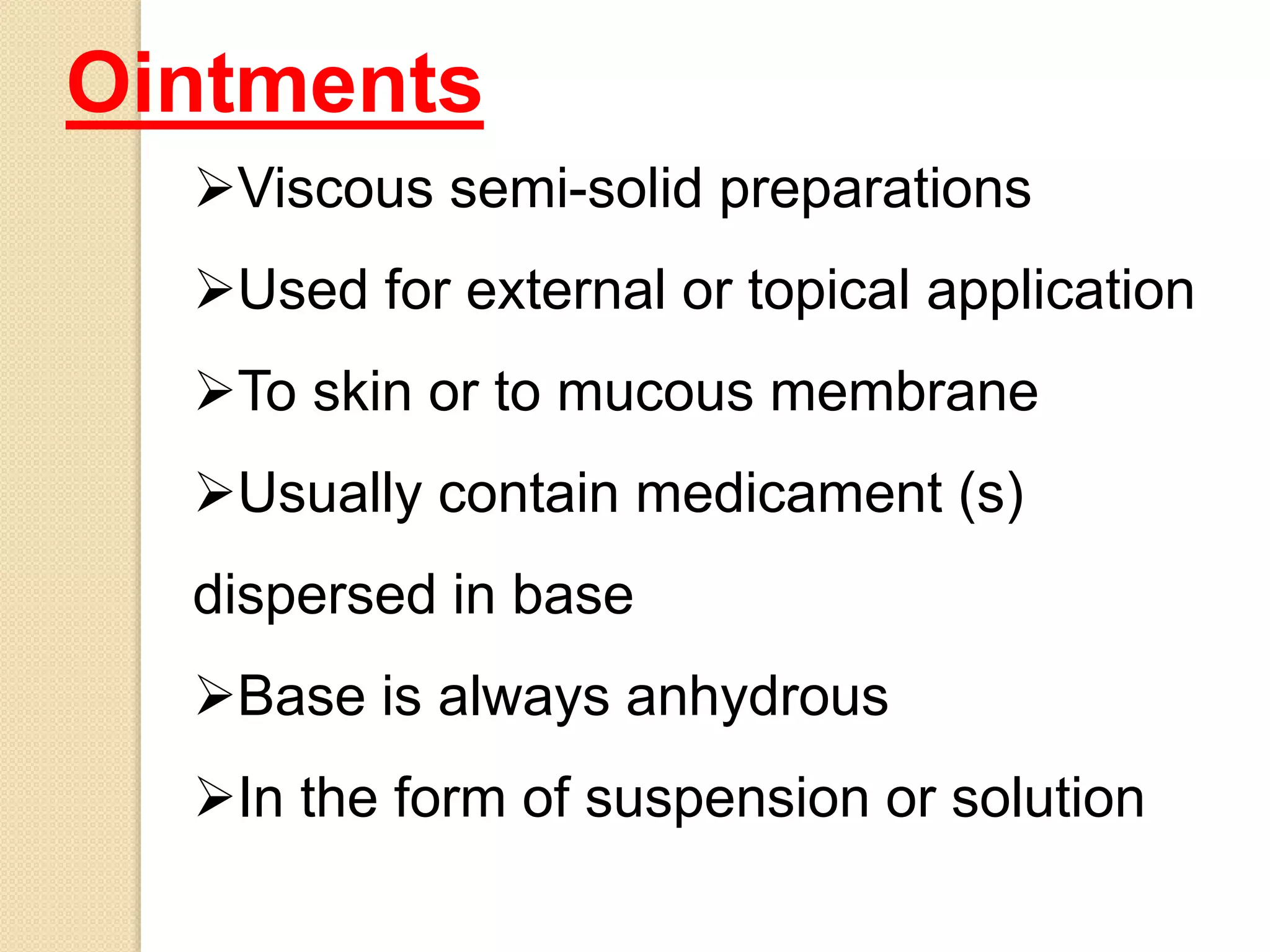 Ointments

➢Viscous semi-solid preparations

➢Used for external or topical application

➢To skin or to mucous membrane

➢Usually contain medicament (s) dispersed in base

➢Base is always anhydrous

➢In the form of suspension or solution